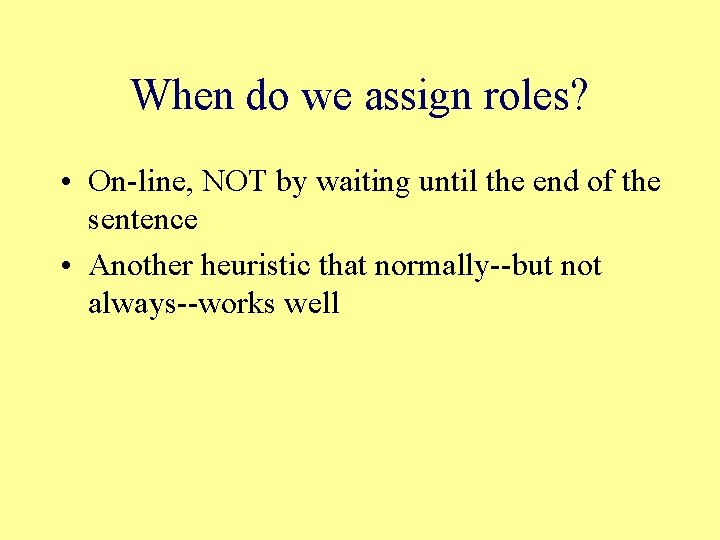 When do we assign roles?

• On-line, NOT by waiting until the end of the sentence
• Another heuristic that normally--but not always--works well